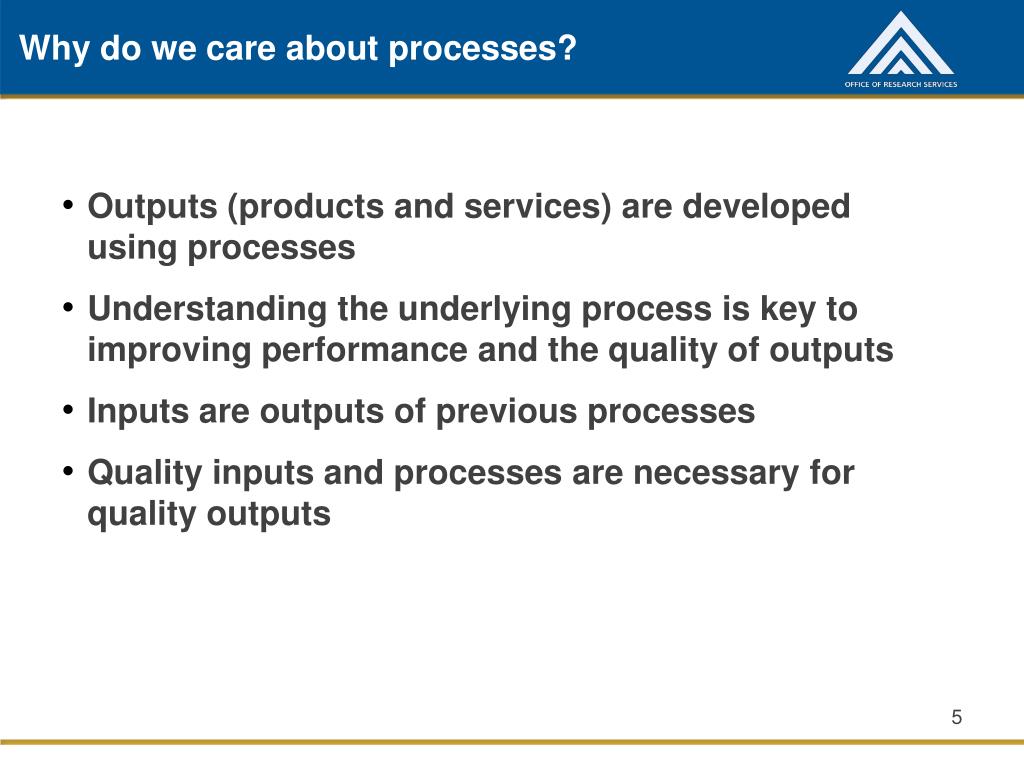 Why do we care about processes?

OFFICE OF RESEARCH SERVICES

• Outputs (products and services) are developed using processes
• Understanding the underlying process is key to improving performance and the quality of outputs
• Inputs are outputs of previous processes
• Quality inputs and processes are necessary for quality outputs

5